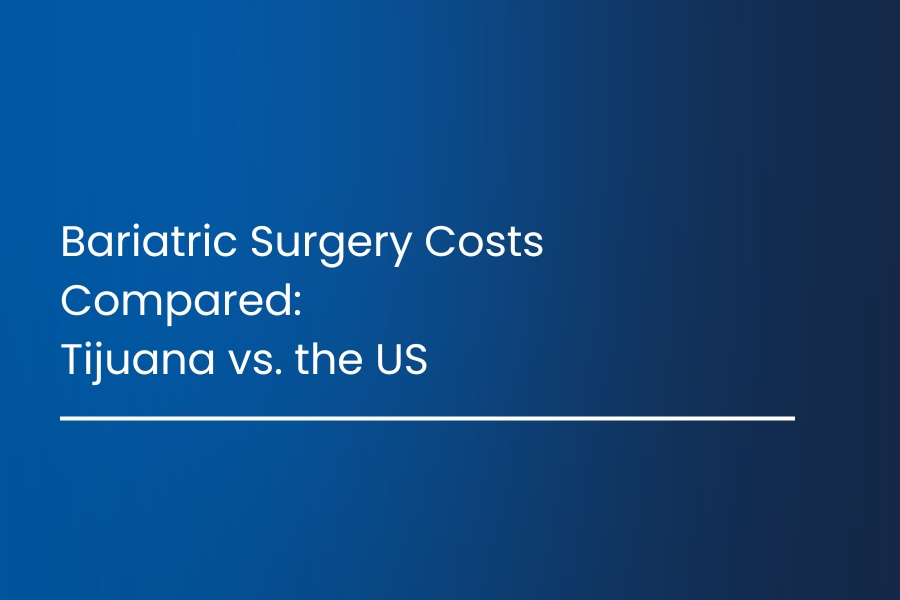 Bariatric Surgery Costs Compared: Tijuana vs. the US